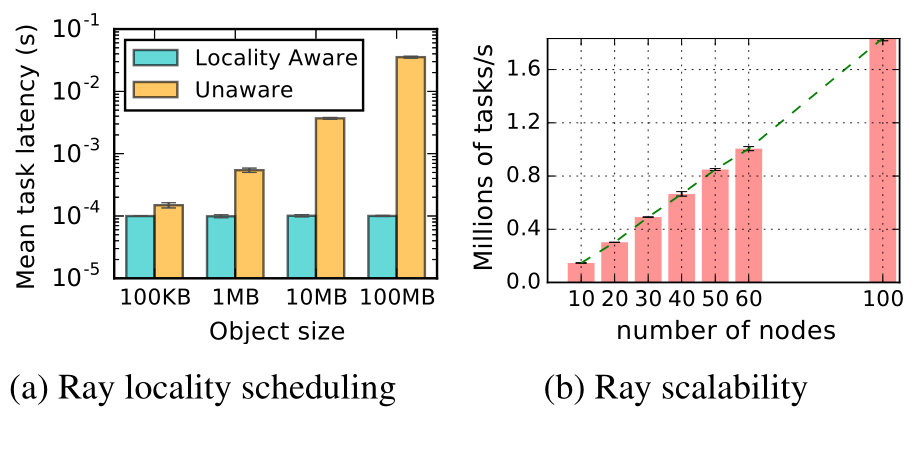 Mean task latency (s)

$10^{-1}$

$10^{-2}$

$10^{-3}$

$10^{-4}$

$10^{-5}$

Locality Aware

Unaware

100KB 1MB 10MB 100MB

Object size

(a) Ray locality scheduling

Millions of tasks/s

1.6

1.2

0.8

0.4

0.0

10 20 30 40 50 60 100

number of nodes

(b) Ray scalability